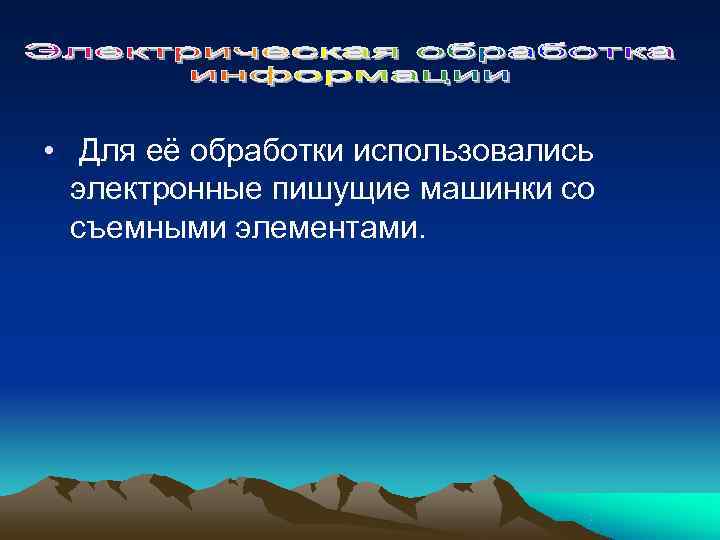 Электрическая обработка информации

• Для её обработки использовались электронные пишущие машинки со съемными элементами.